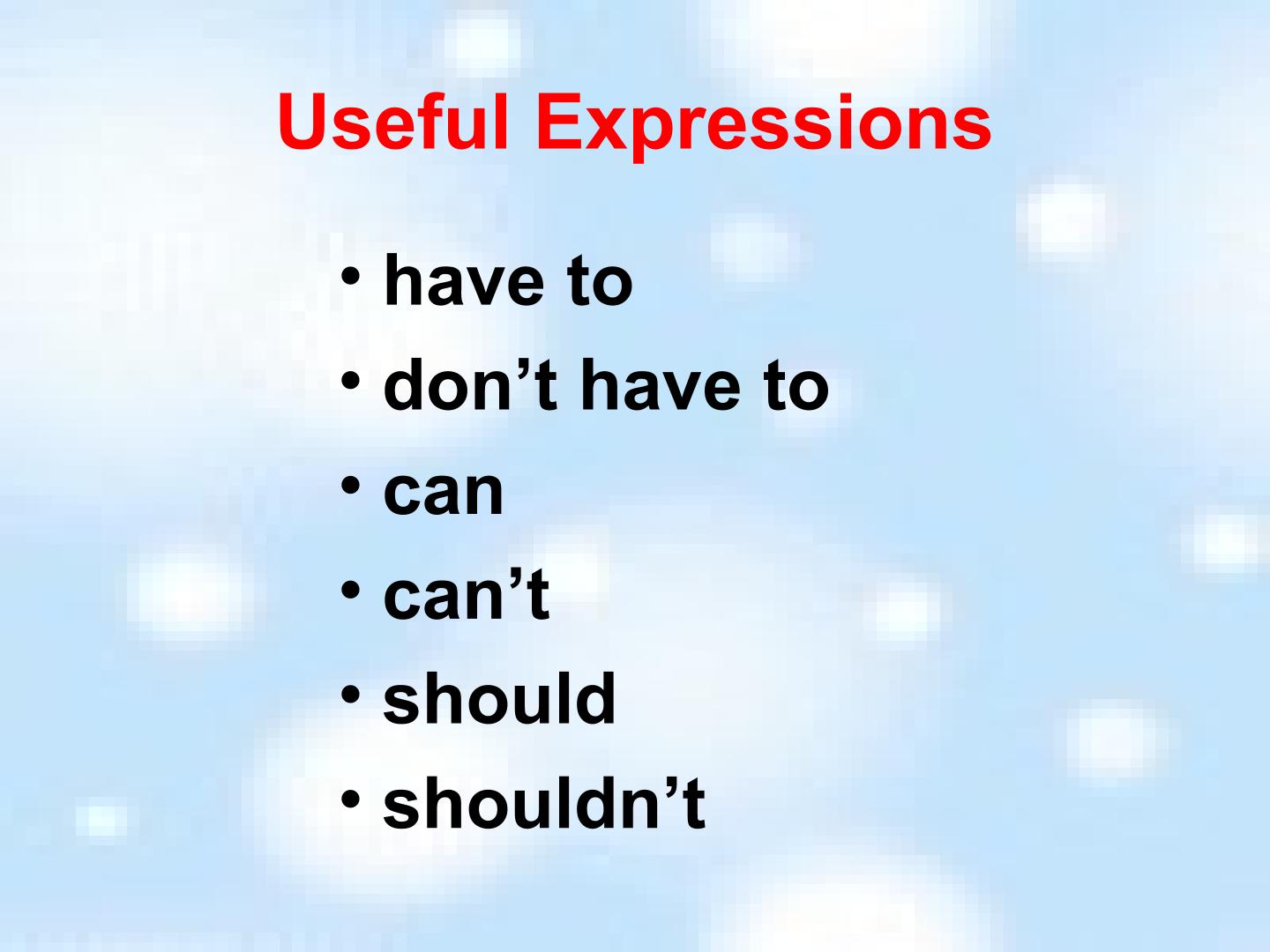 Useful Expressions

• have to
• don’t have to
• can
• can’t
• should
• shouldn’t